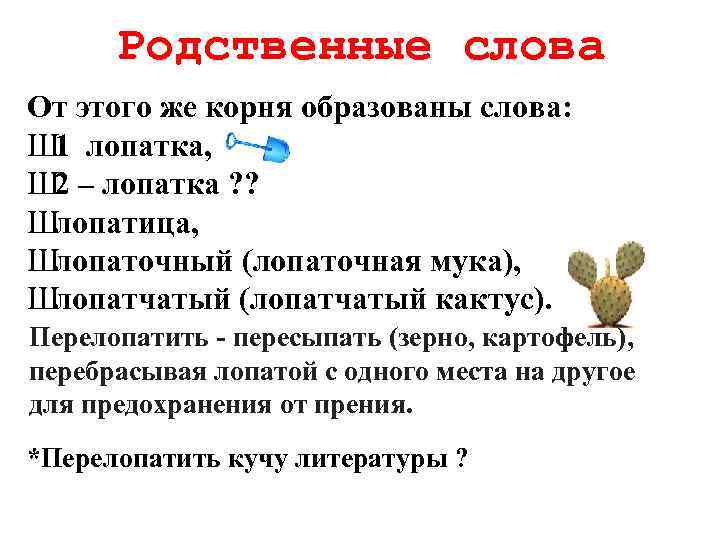 Родственные слова

От этого же корня образованы слова:
Ш1 лопатка,
Ш2 – лопатка ??
Шлопатица,
Шлопаточный (лопаточная мука),
Шлопатчатый (лопатчатый кактус).
Перелопатить - пересыпать (зерно, картофель), перебрасывая лопатой с одного места на другое для предохранения от прения.

*Перелопатить кучу литературы ?